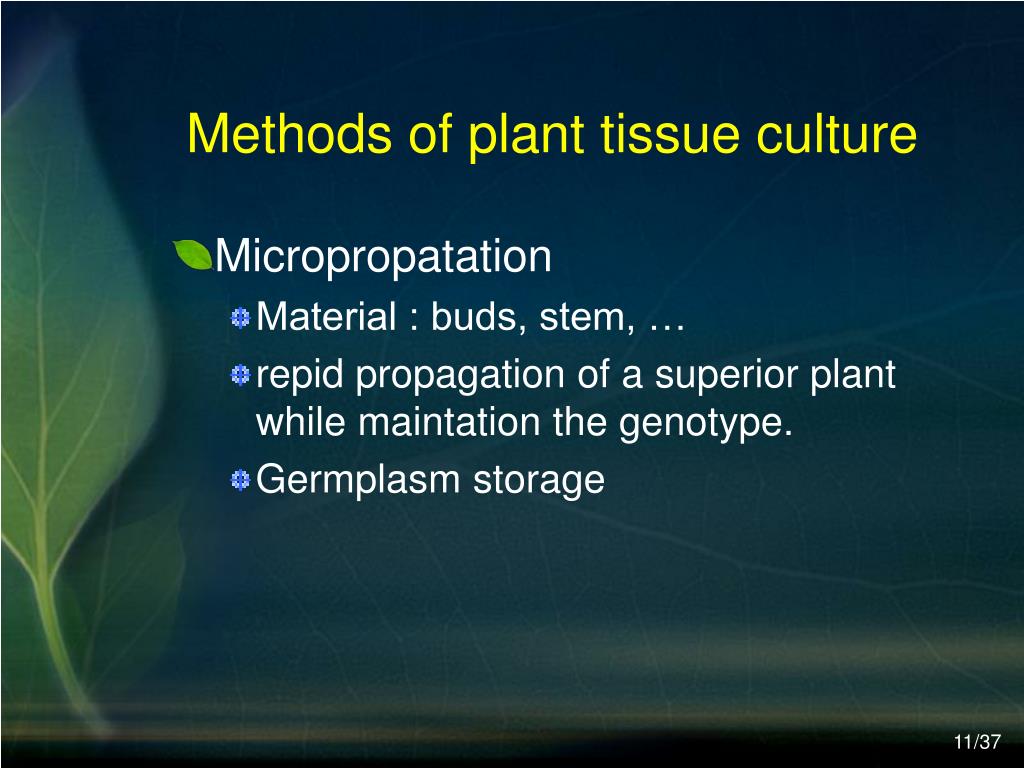 Methods of plant tissue culture

Micropropatation

Material : buds, stem, …

repid propagation of a superior plant while maintation the genotype.

Germplasm storage

11/37